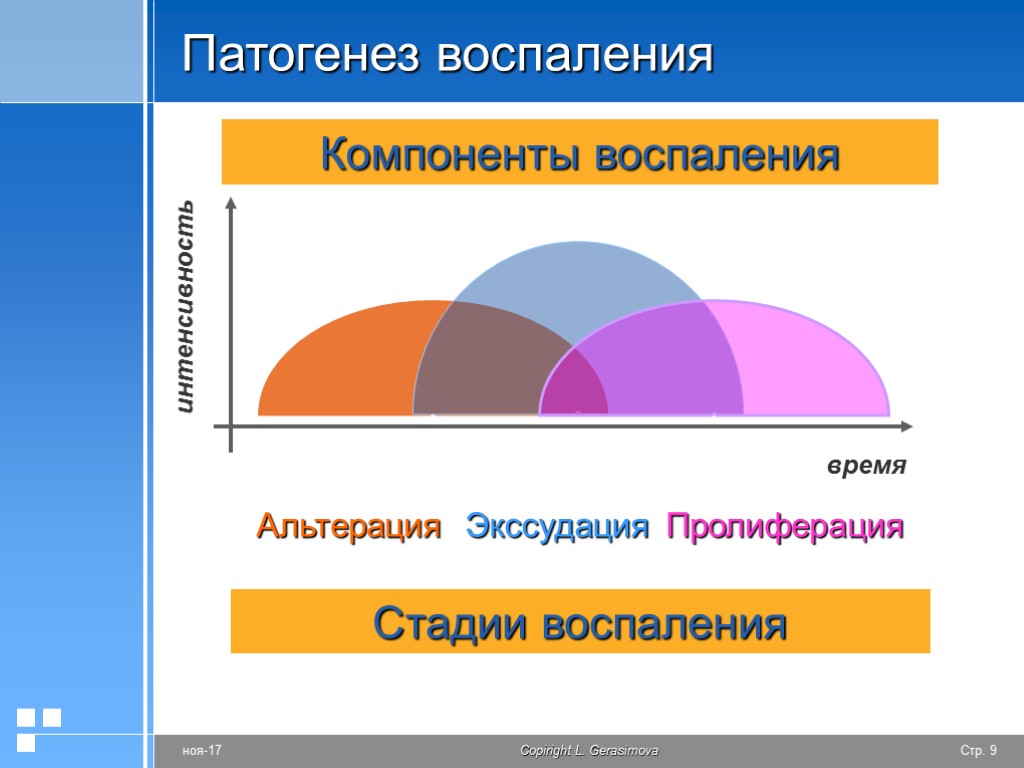 Патогенез воспаления

Компоненты воспаления

интенсивность

время

Альтерация Экссудация Пролиферация

Стадии воспаления

ноя-17

Copiright L. Gerasimova

Стр. 9